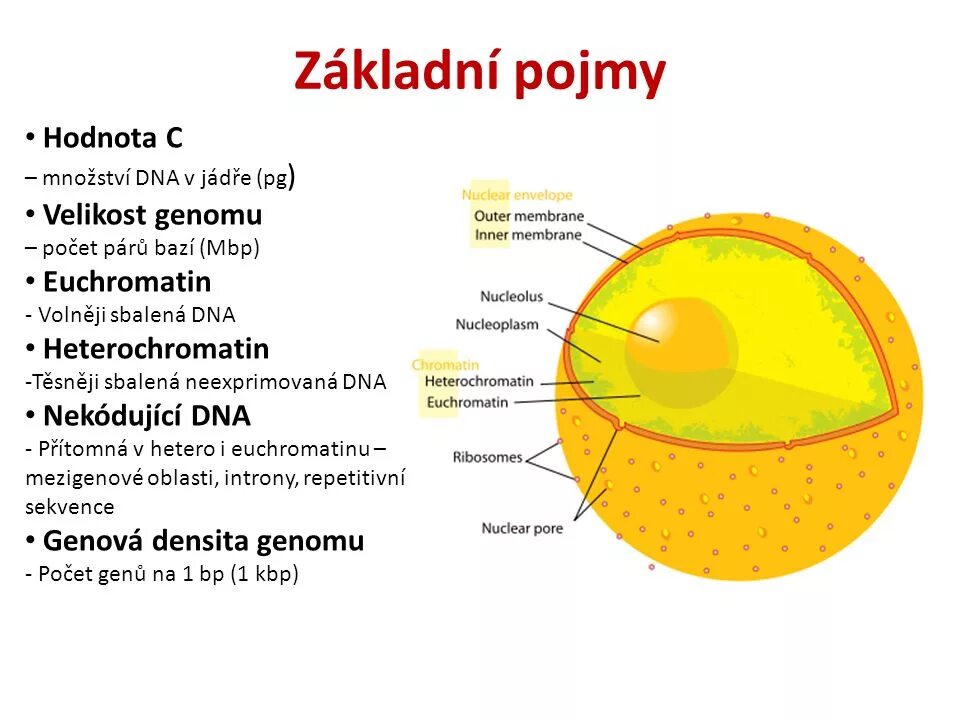 Základní pojmy

• Hodnota C
– množství DNA v jádře (pg)
• Velikost genomu
– počet párů bazí (Mbp)
• Euchromatin
- Volněji sbalená DNA
• Heterochromatin
-Těsněji sbalená neexprimovaná DNA
• Nekódující DNA
- Přítomná v hetero i euchromatinu – mezigenové oblasti, introny, repetitivní sekvence
• Genová densita genomu
- Počet genů na 1 bp (1 kbp)

Nuclear envelope
Outer membrane
Inner membrane
Nucleolus
Nucleoplasm
Chromatin
Heterochromatin
Euchromatin
Ribosomes
Nuclear pore